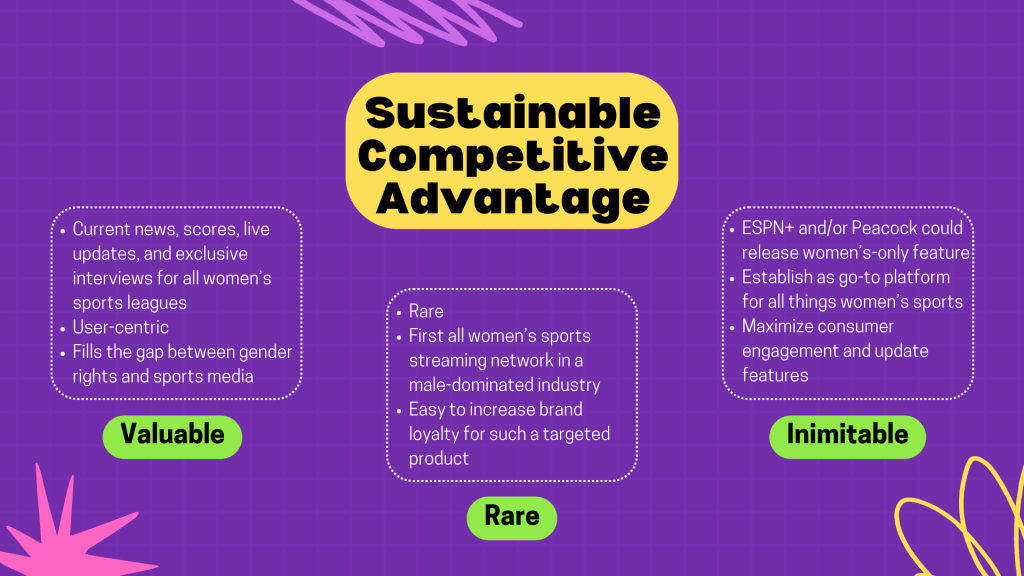 Sustainable Competitive Advantage

- Current news, scores, live updates, and exclusive interviews for all women's sports leagues
- User-centric
- Fills the gap between gender rights and sports media

Valuable

- Rare
- First all women's sports streaming network in a male-dominated industry
- Easy to increase brand loyalty for such a targeted product

Rare

- ESPN+ and/or Peacock could release women's-only feature
- Establish as go-to platform for all things women's sports
- Maximize consumer engagement and update features

Inimitable